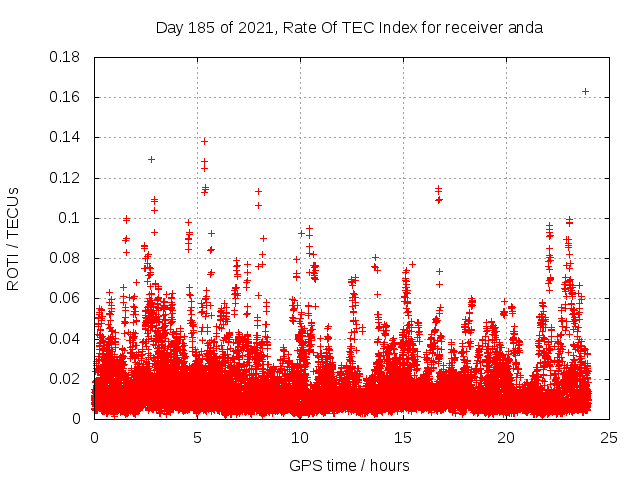 Day 185 of 2021, Rate Of TEC Index for receiver anda

ROTI / TECUs

0.18
0.16
0.14
0.12
0.1
0.08
0.06
0.04
0.02
0

0
5
10
15
20
25

GPS time / hours